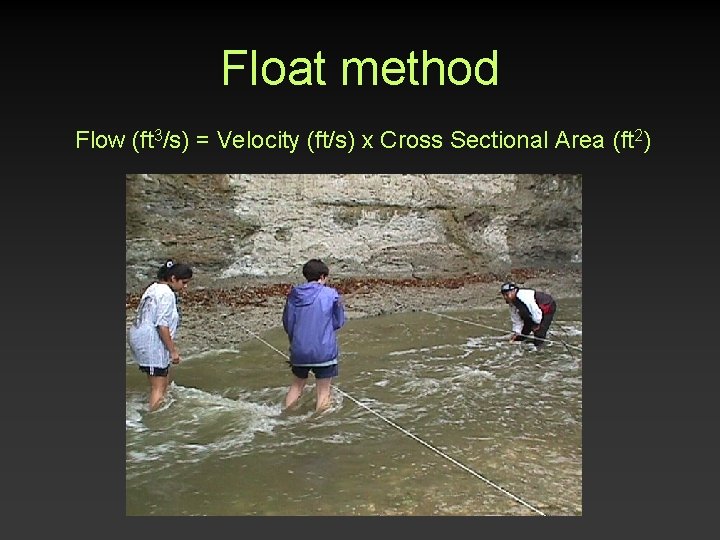 Float method

Flow ($ft^3/s$) = Velocity (ft/s) x Cross Sectional Area ($ft^2$)